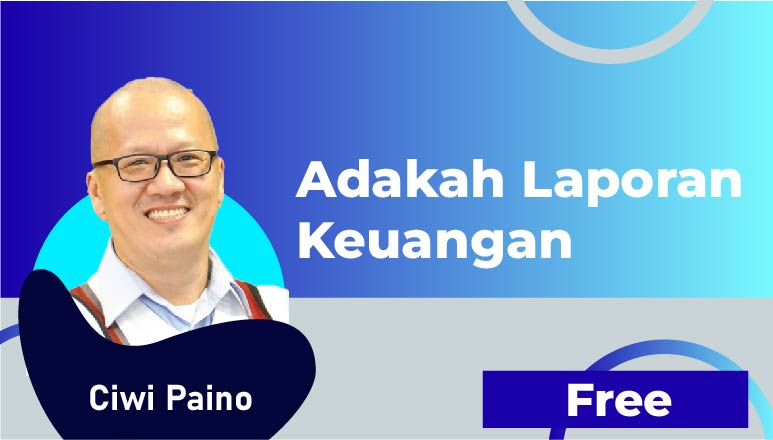 Adakah Laporan Keuangan

Ciwi Paino

Free